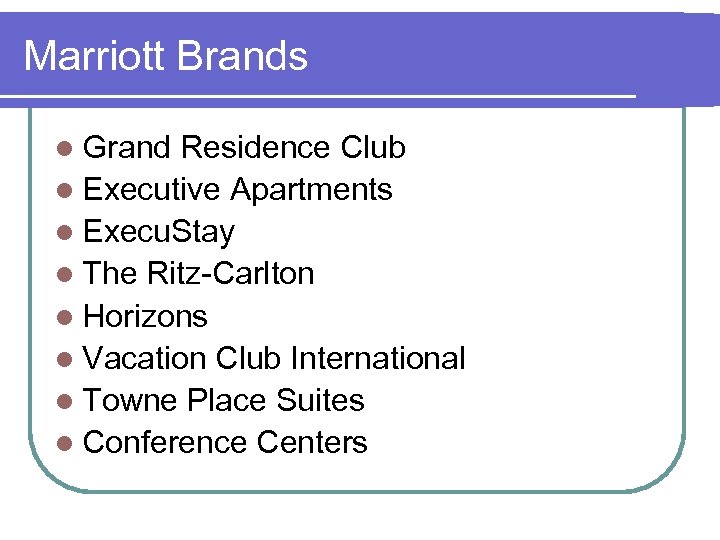 Marriott Brands

- Grand Residence Club
- Executive Apartments
- ExecuStay
- The Ritz-Carlton
- Horizons
- Vacation Club International
- Towne Place Suites
- Conference Centers